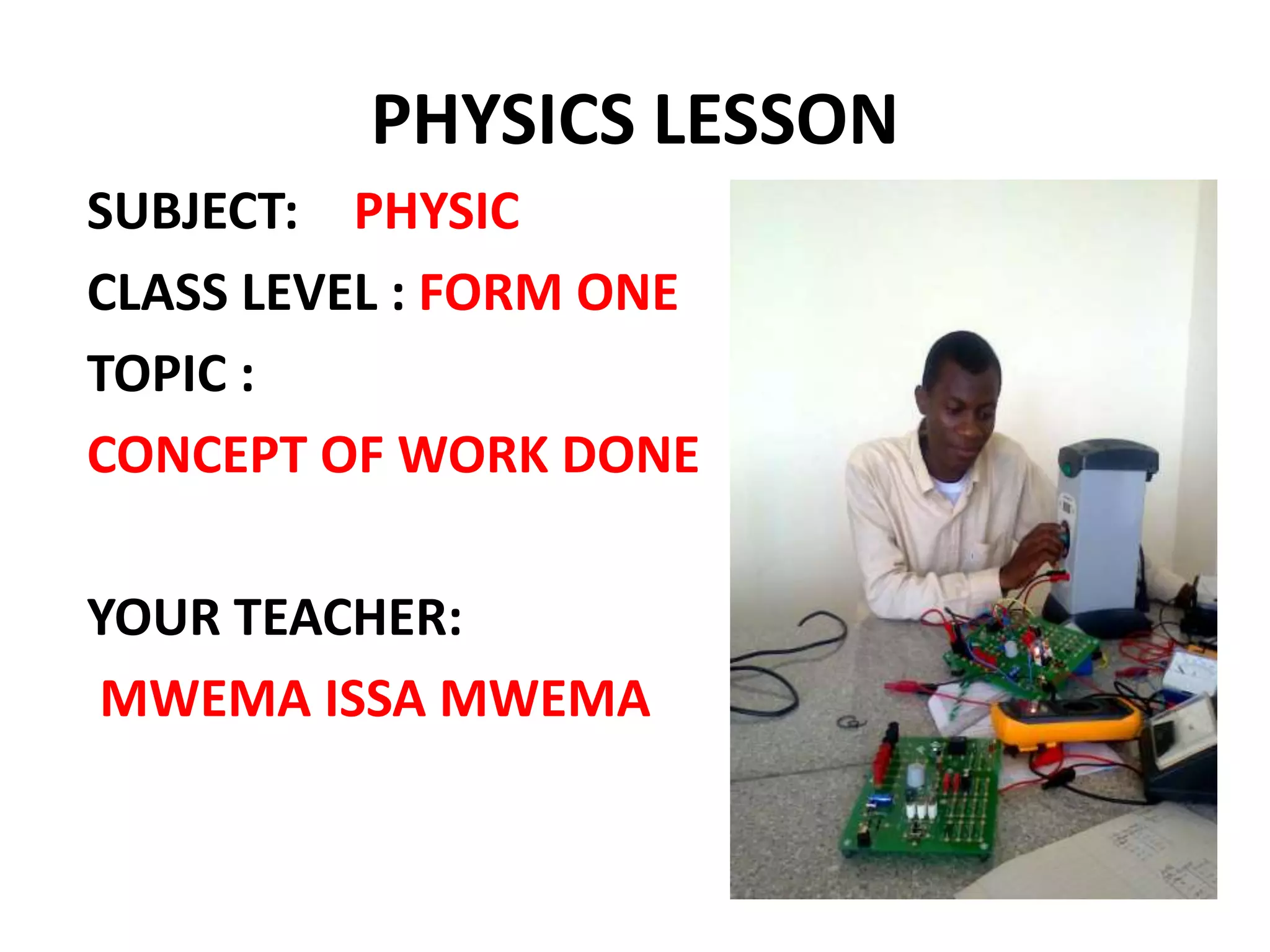 PHYSICS LESSON

SUBJECT: PHYSIC

CLASS LEVEL : FORM ONE

TOPIC :

CONCEPT OF WORK DONE

YOUR TEACHER:

MWEMA ISSA MWEMA